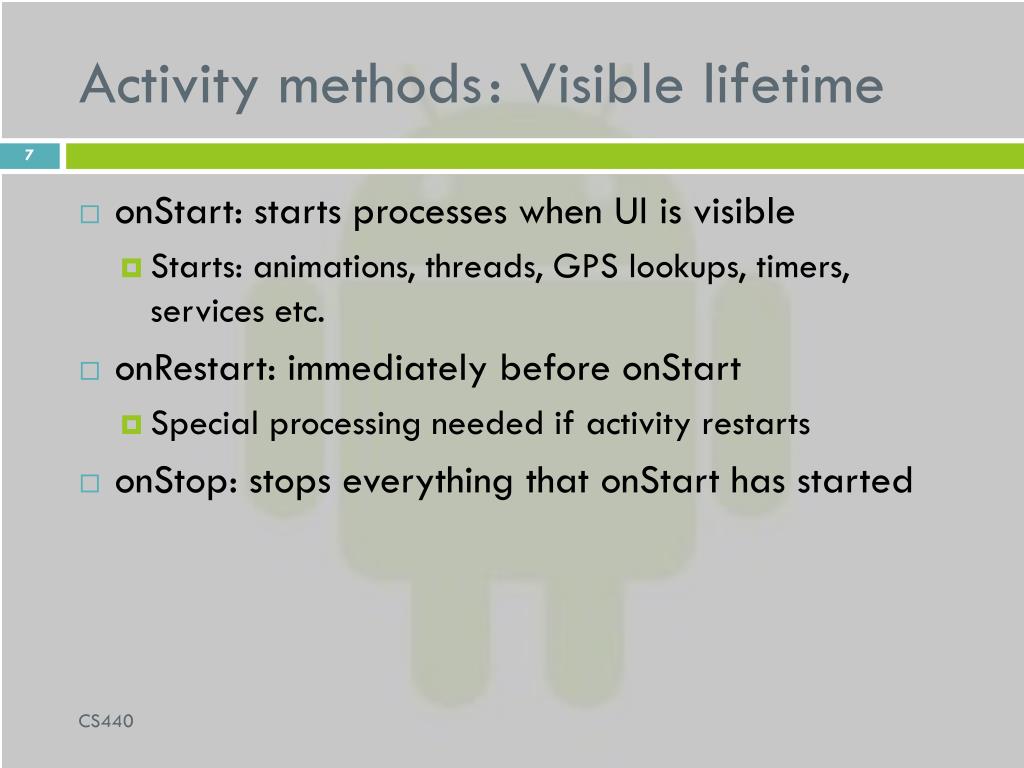 Activity methods: Visible lifetime

7

onStart: starts processes when UI is visible

Starts: animations, threads, GPS lookups, timers, services etc.

onRestart: immediately before onStart

Special processing needed if activity restarts

onStop: stops everything that onStart has started

CS440